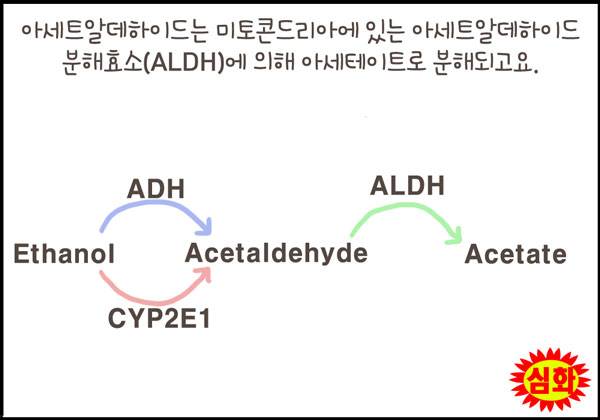 아세트알데하이드는 미토콘드리아에 있는 아세트알데하이드 분해효소(ALDH)에 의해 아세테이트로 분해되고요.

ADH

ALDH

Ethanol

Acetaldehyde

Acetate

CYP2E1

심화